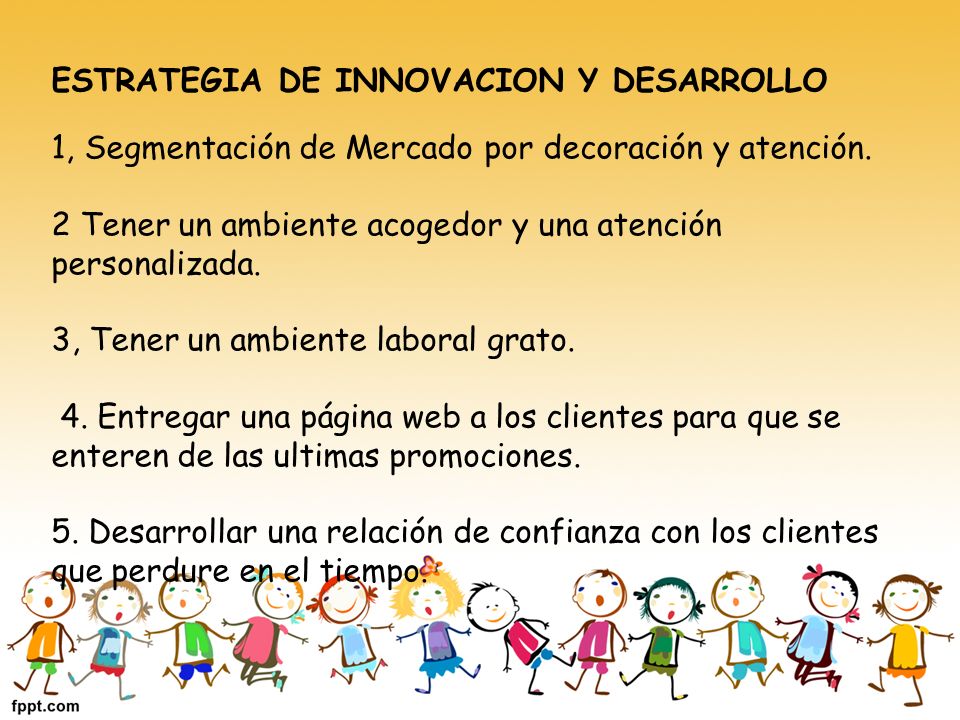 ESTRATEGIA DE INNOVACION Y DESARROLLO

1, Segmentación de Mercado por decoración y atención.

2 Tener un ambiente acogedor y una atención personalizada.

3, Tener un ambiente laboral grato.

4. Entregar una página web a los clientes para que se enteren de las ultimas promociones.

5. Desarrollar una relación de confianza con los clientes que perdure en el tiempo.

fppt.com